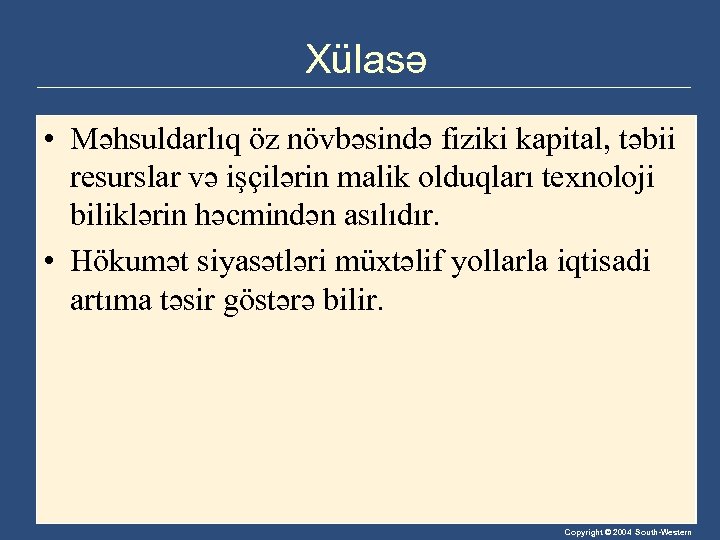 Xülasə

• Məhsuldarlıq öz növbəsində fiziki kapital, təbii resurslar və işçilərin malik olduqları texnoloji biliklərin həcmindən asılıdır.

• Hökumət siyasətləri müxtəlif yollarla iqtisadi artıma təsir göstərə bilir.

Copyright © 2004 South-Western